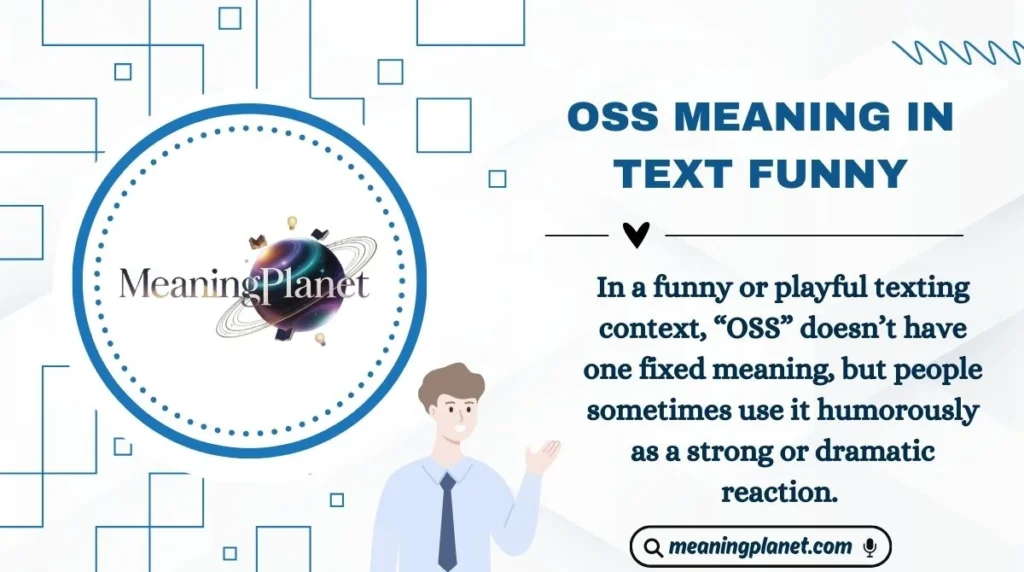 MeaningPlanet

OSS MEANING IN TEXT FUNNY

In a funny or playful texting context, “OSS” doesn’t have one fixed meaning, but people sometimes use it humorously as a strong or dramatic reaction.

meaningplanet.com